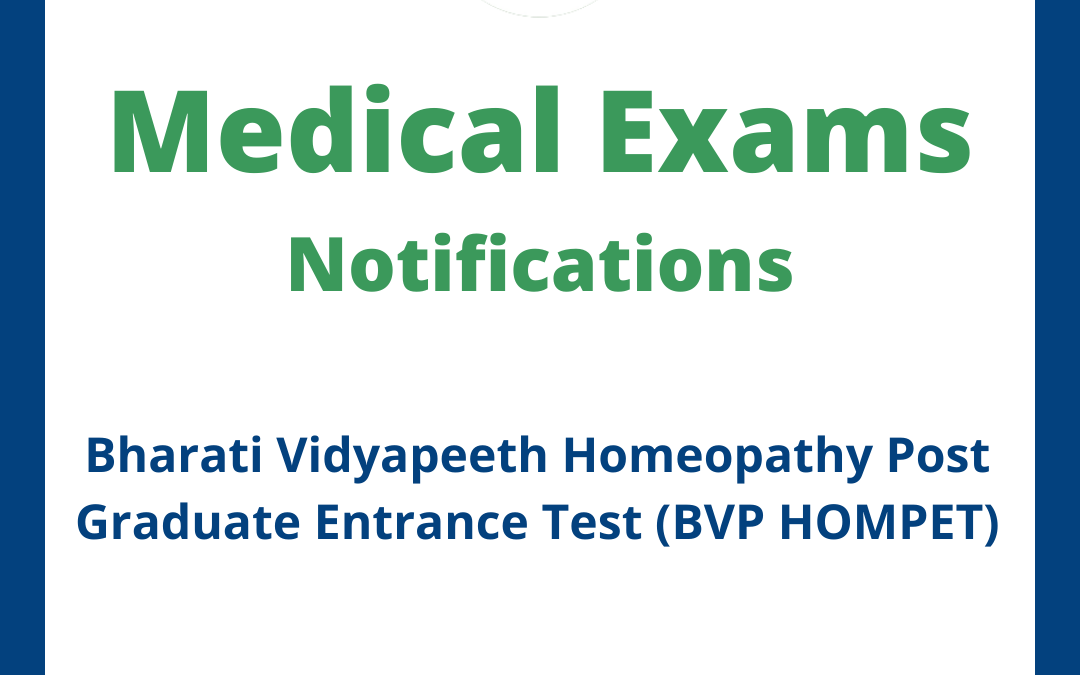 Medical Exams
Notifications

Bharati Vidyapeeth Homeopathy Post Graduate Entrance Test (BVP HOMPET)